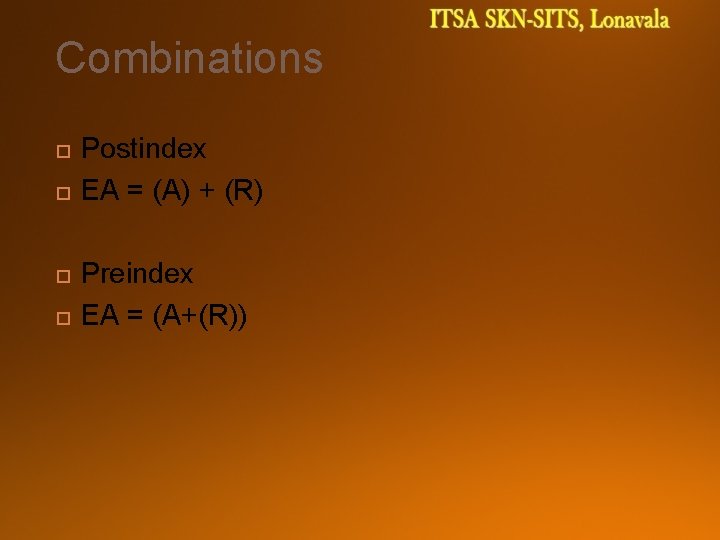 ITSA SKN-SITS, Lonavala

Combinations

Postindex

EA = (A) + (R)

Preindex

EA = (A+(R))